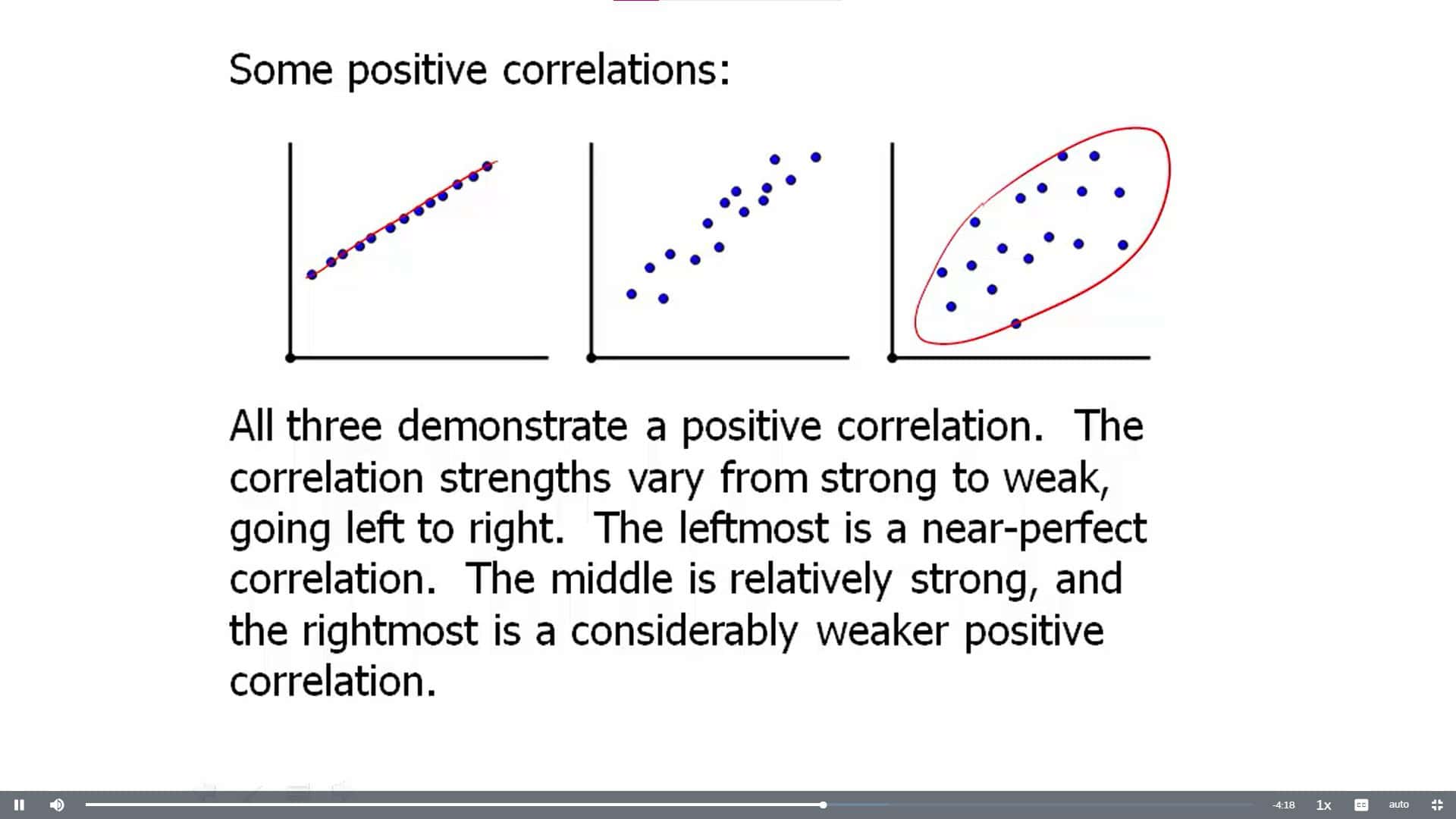 Some positive correlations:

All three demonstrate a positive correlation. The correlation strengths vary from strong to weak, going left to right. The leftmost is a near-perfect correlation. The middle is relatively strong, and the rightmost is a considerably weaker positive correlation.

-4:18 1x auto